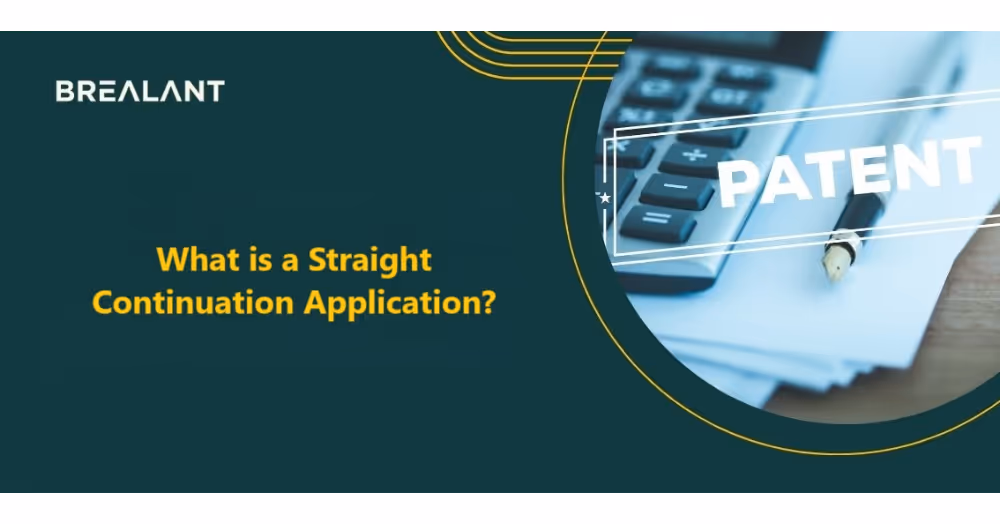 BREALANT

What is a Straight Continuation Application?

PATENT